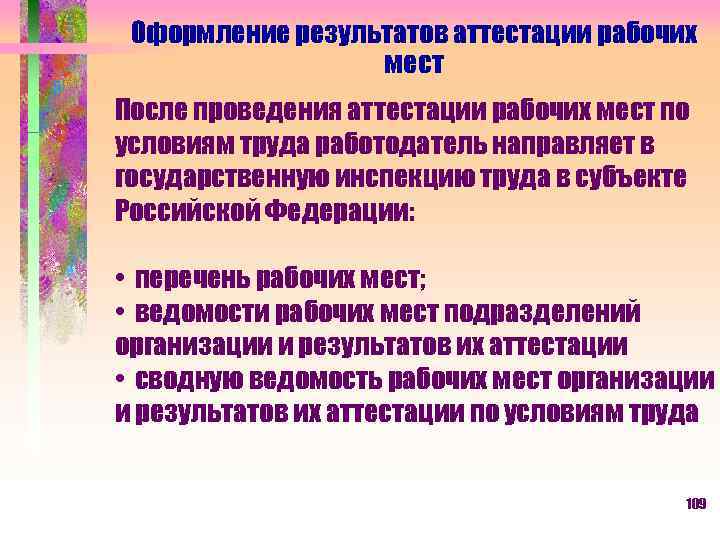 Оформление результатов аттестации рабочих мест

После проведения аттестации рабочих мест по условиям труда работодатель направляет в государственную инспекцию труда в субъекте Российской Федерации:

• перечень рабочих мест;
• ведомости рабочих мест подразделений организации и результатов их аттестации
• сводную ведомость рабочих мест организации и результатов их аттестации по условиям труда

109